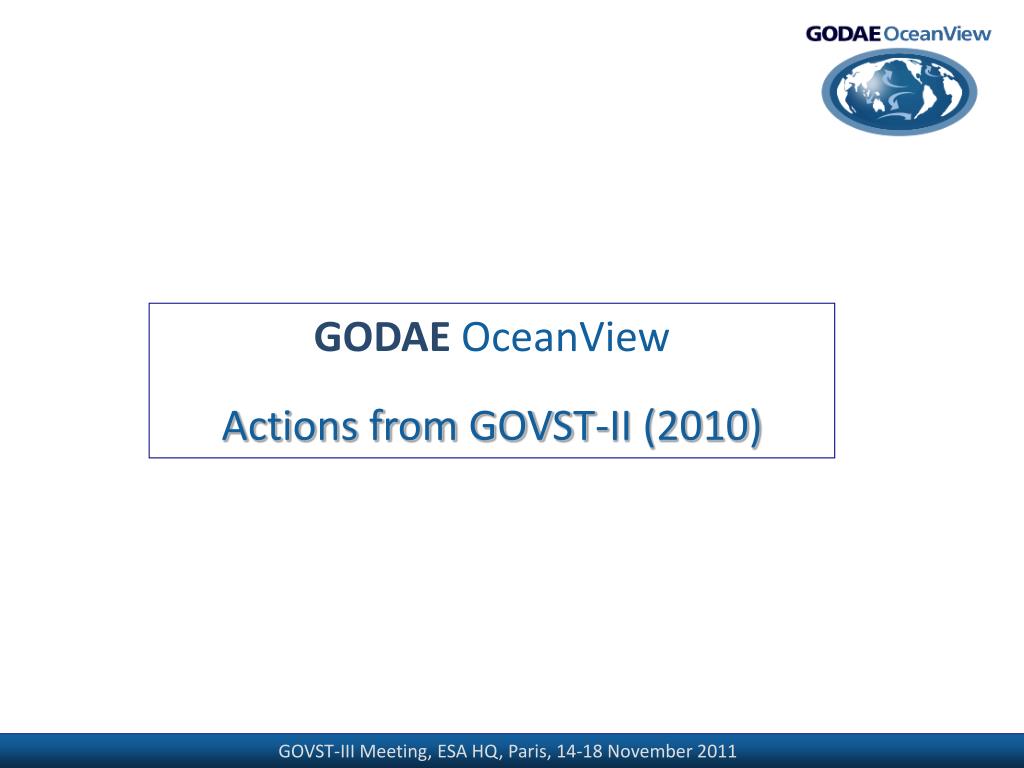 GODAE OceanView

GODAE OceanView

Actions from GOVST-II (2010)

GOVST-III Meeting, ESA HQ, Paris, 14-18 November 2011